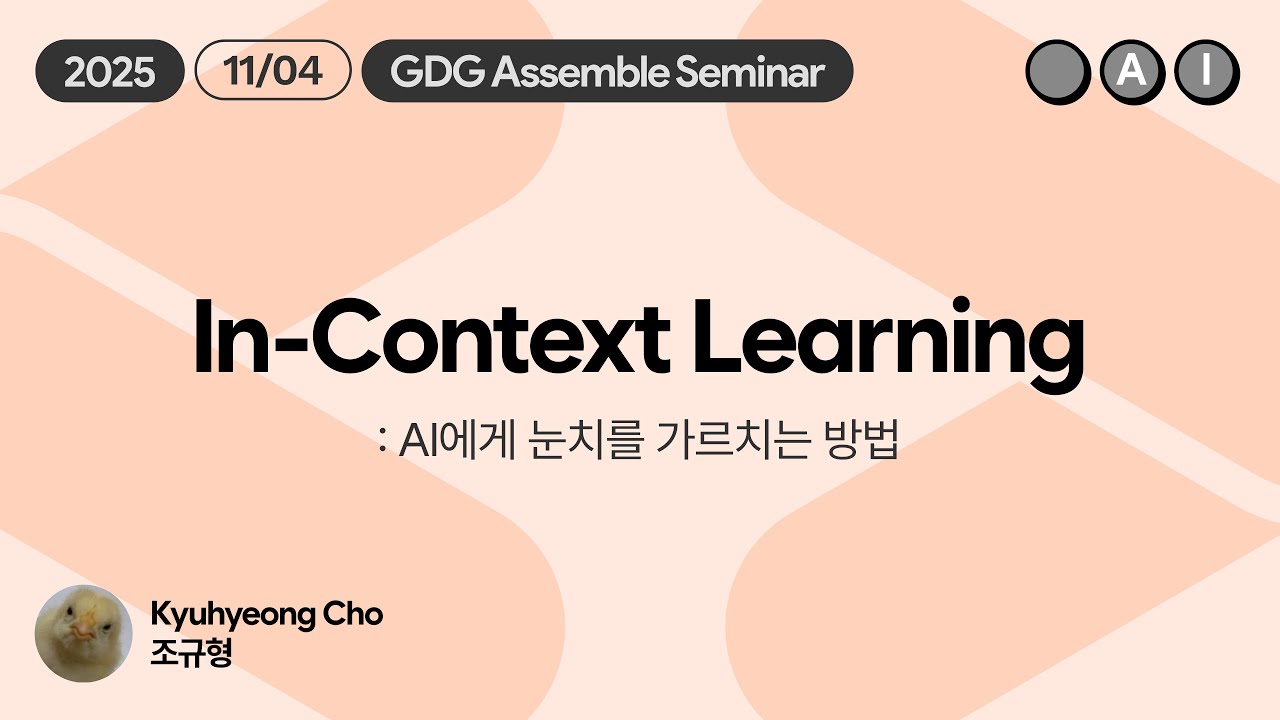 2025 11/04 GDG Assemble Seminar

A I

In-Context Learning

: AI에게 눈치를 가르치는 방법

Kyuhyeong Cho
조규형